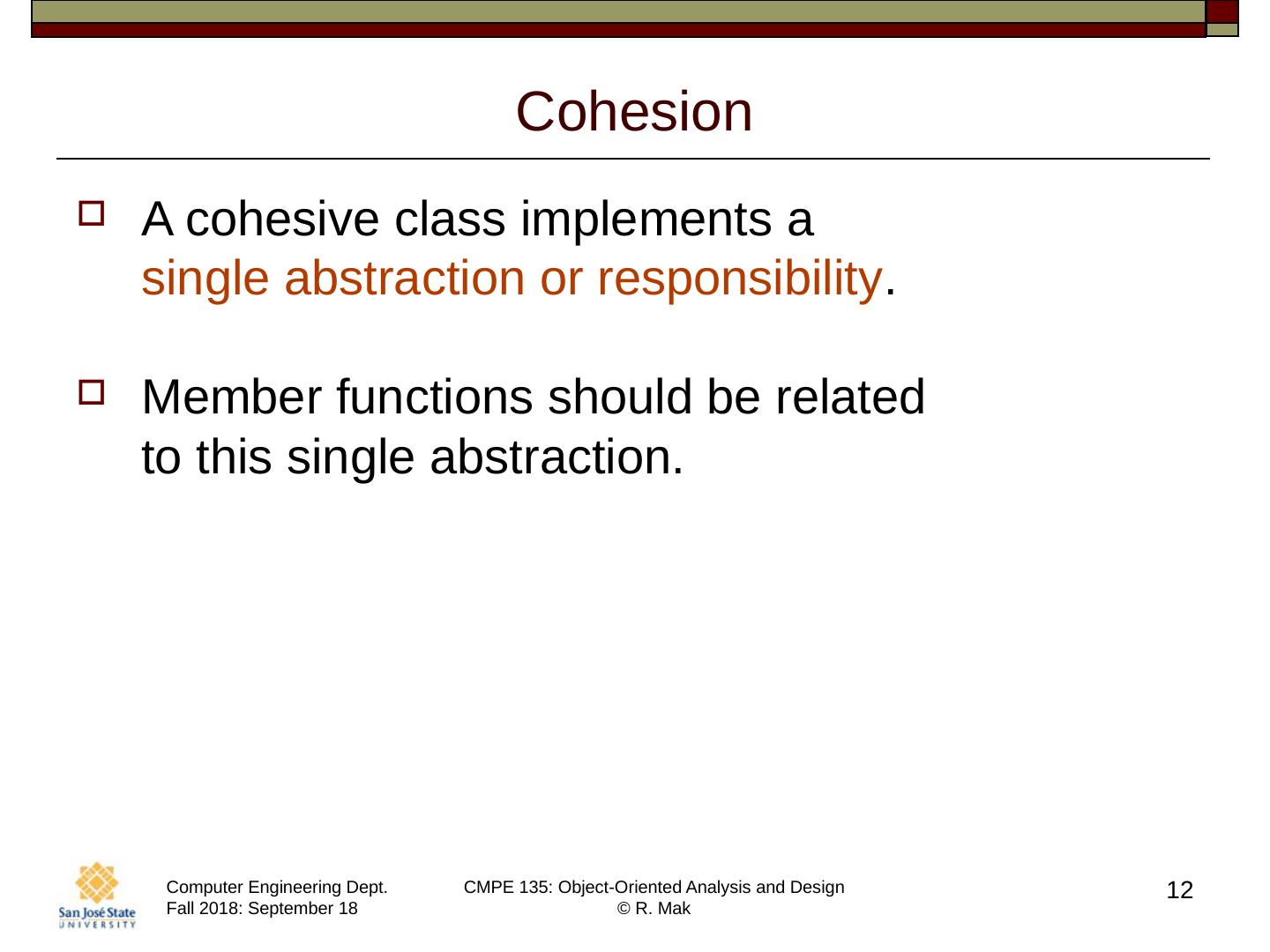 Cohesion

A cohesive class implements a single abstraction or responsibility.

Member functions should be related to this single abstraction.

San José State UNIVERSITY

Computer Engineering Dept.
Fall 2018: September 18

CMPE 135: Object-Oriented Analysis and Design
© R. Mak

12